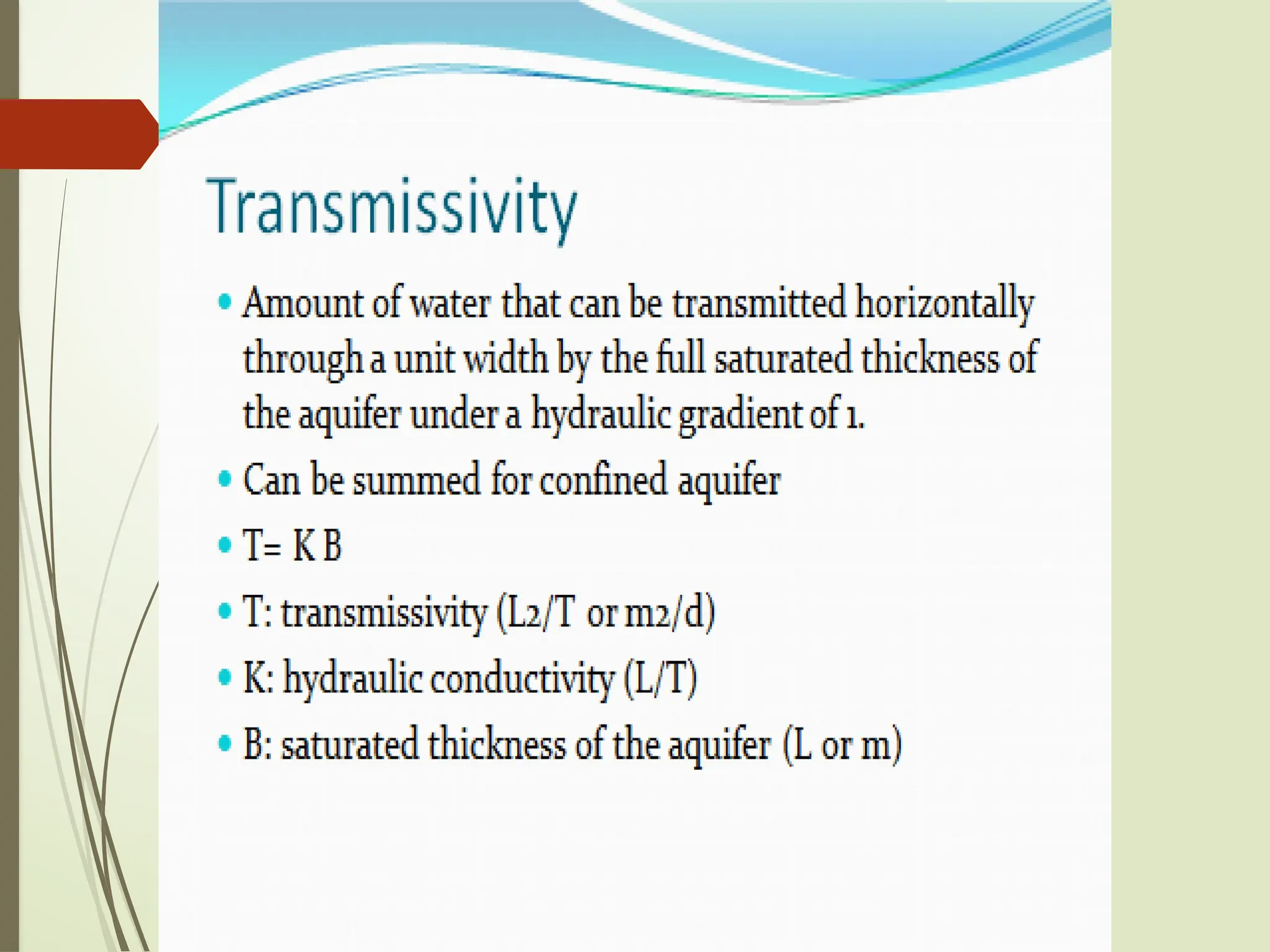 Transmissivity

• Amount of water that can be transmitted horizontally through a unit width by the full saturated thickness of the aquifer under a hydraulic gradient of 1.

• Can be summed for confined aquifer

• T= K B

• T: transmissivity (L2/T or m2/d)

• K: hydraulic conductivity (L/T)

• B: saturated thickness of the aquifer (L or m)